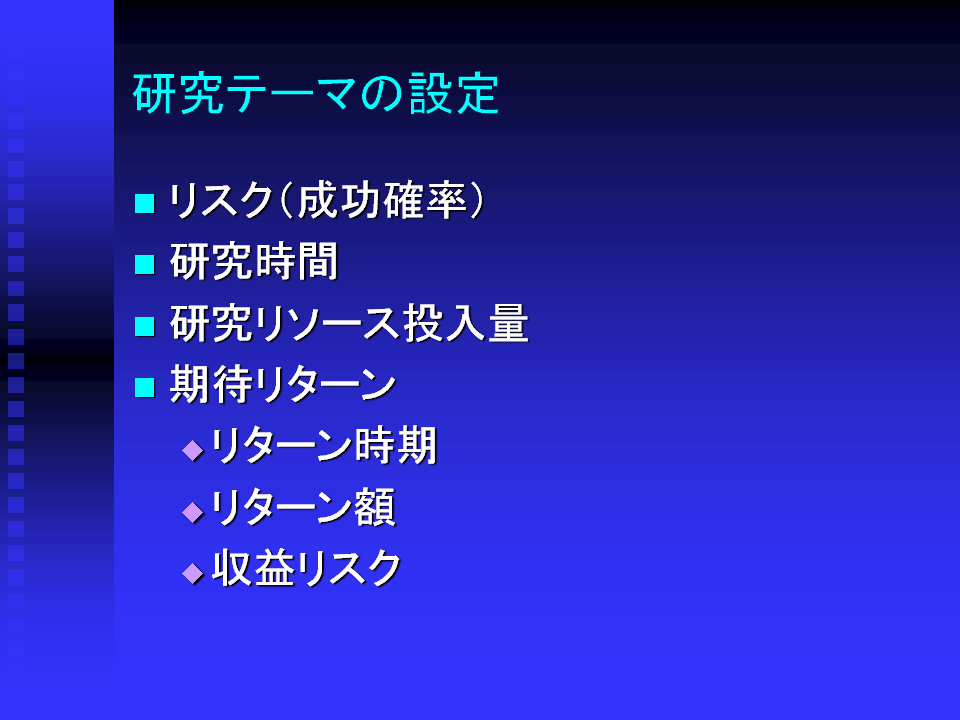 研究テーマの設定

■ リスク（成功確率）
■ 研究時間
■ 研究リソース投入量
■ 期待リターン
◆ リターン時期
◆ リターン額
◆ 収益リスク